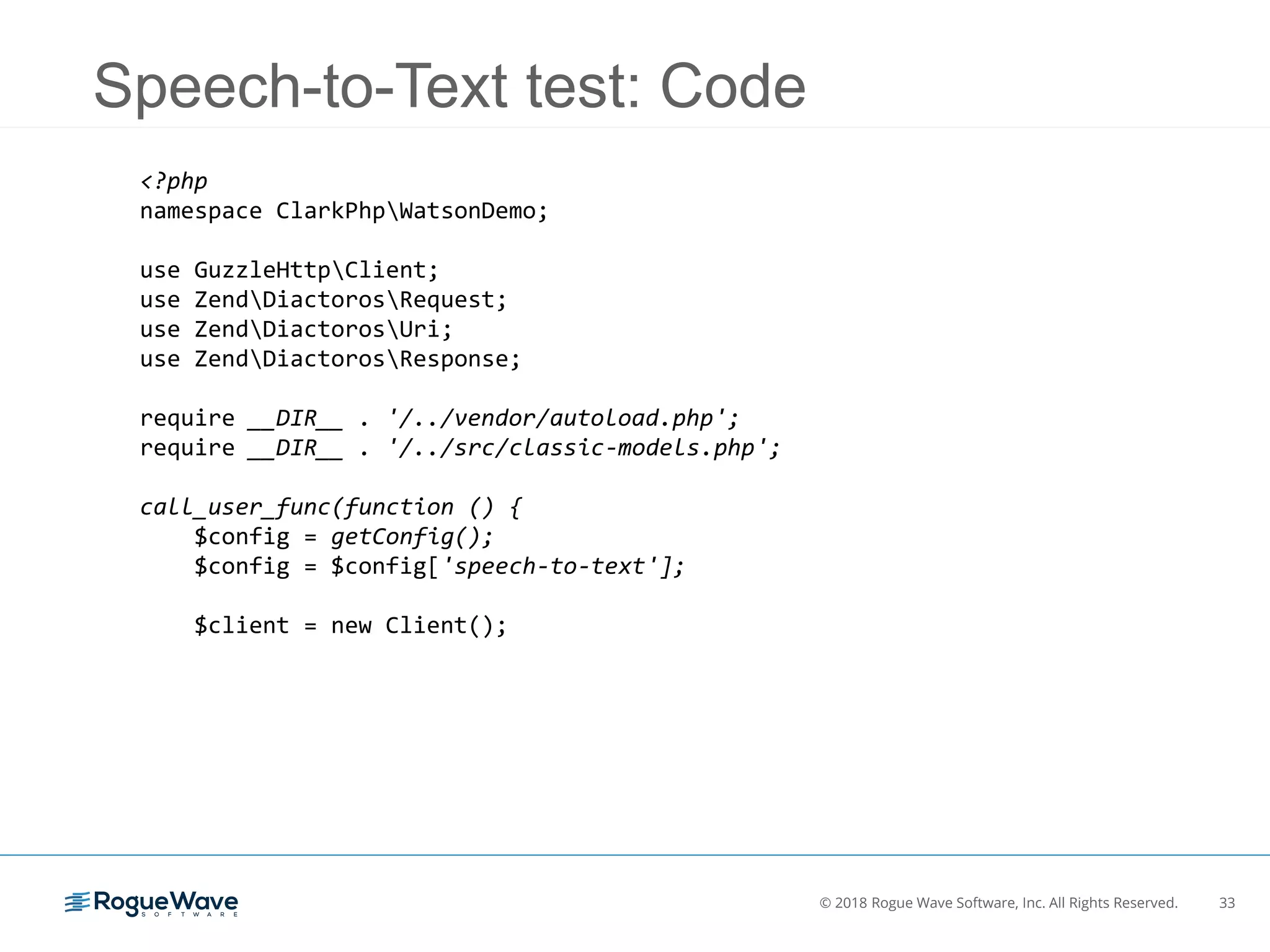 Speech-to-Text test: Code

<?php
namespace ClarkPhp\WatsonDemo;

use GuzzleHttp\Client;
use Zend\Diactoros\Request;
use Zend\Diactoros\Uri;
use Zend\Diactoros\Response;

require __DIR__ . '/../vendor/autoload.php';
require __DIR__ . '/../src/classic-models.php';

call_user_func(function () {
    $config = getConfig();
    $config = $config['speech-to-text'];

    $client = new Client();

RogueWave SOFTWARE

© 2018 Rogue Wave Software, Inc. All Rights Reserved.

33